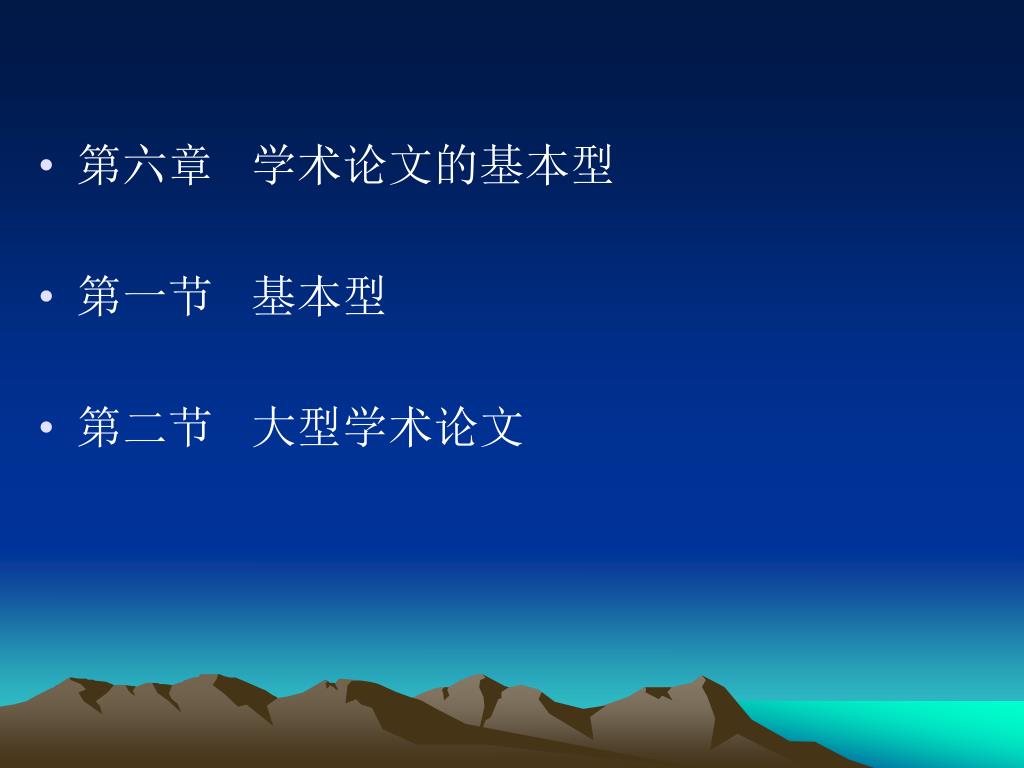 • 第六章　学术论文的基本型

• 第一节　基本型

• 第二节　大型学术论文